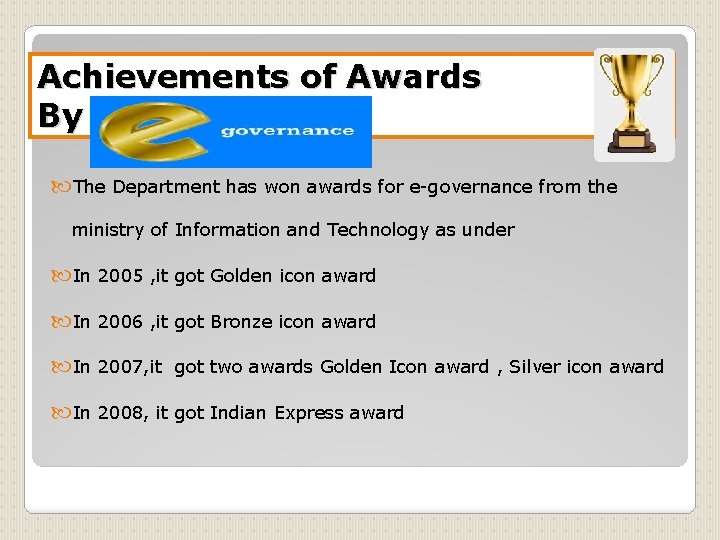 Achievements of Awards By

e governance

The Department has won awards for e-governance from the ministry of Information and Technology as under

In 2005 ,it got Golden icon award

In 2006 ,it got Bronze icon award

In 2007,it got two awards Golden Icon award , Silver icon award

In 2008, it got Indian Express award